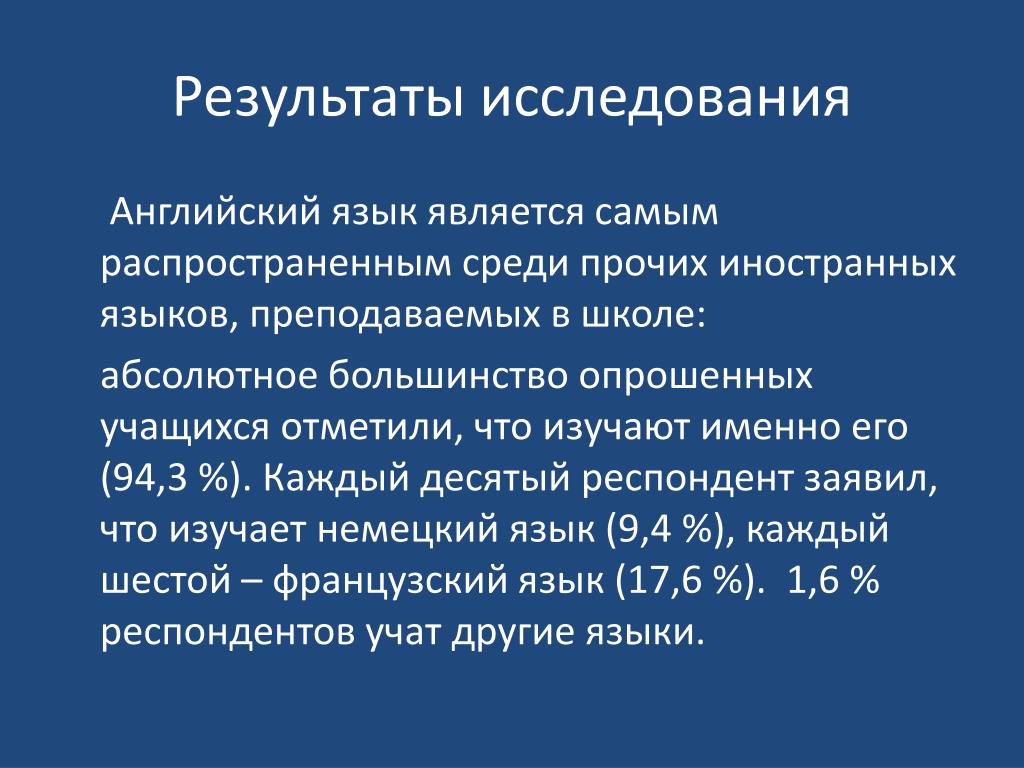 Результаты исследования

Английский язык является самым распространенным среди прочих иностранных языков, преподаваемых в школе:

абсолютное большинство опрошенных учащихся отметили, что изучают именно его (94,3 %). Каждый десятый респондент заявил, что изучает немецкий язык (9,4 %), каждый шестой – французский язык (17,6 %). 1,6 % респондентов учат другие языки.